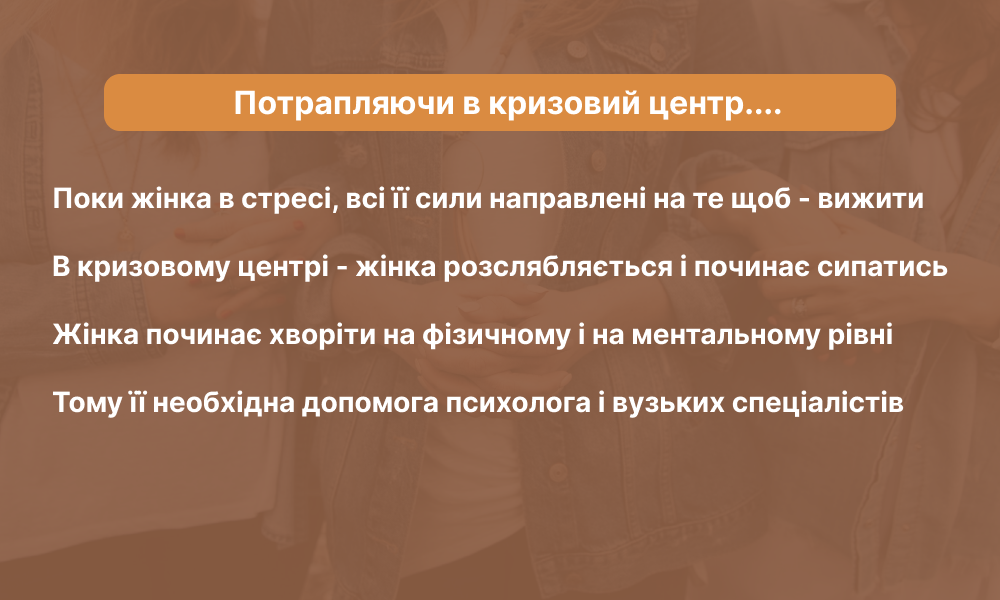 Потрапляючи в кризовий центр....

Поки жінка в стресі, всі її сили направлені на те щоб - вижити

В кризовому центрі - жінка розслябляється і починає сипатись

Жінка починає хворіти на фізичному і на ментальному рівні

Тому її необхідна допомога психолога і вузьких спеціалістів